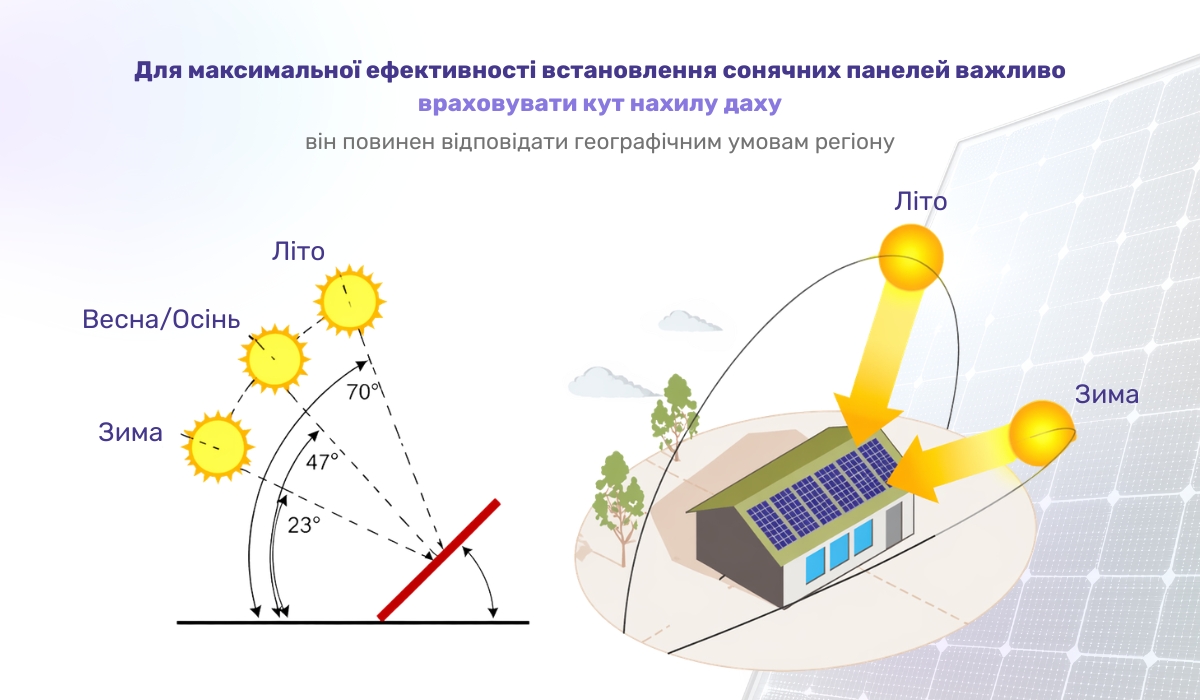 Для максимальної ефективності встановлення сонячних панелей важливо враховувати кут нахилу даху

він повинен відповідати географічним умовам регіону

Літо

Весна/Осінь

Зима

70°

47°

23°

Літо

Зима